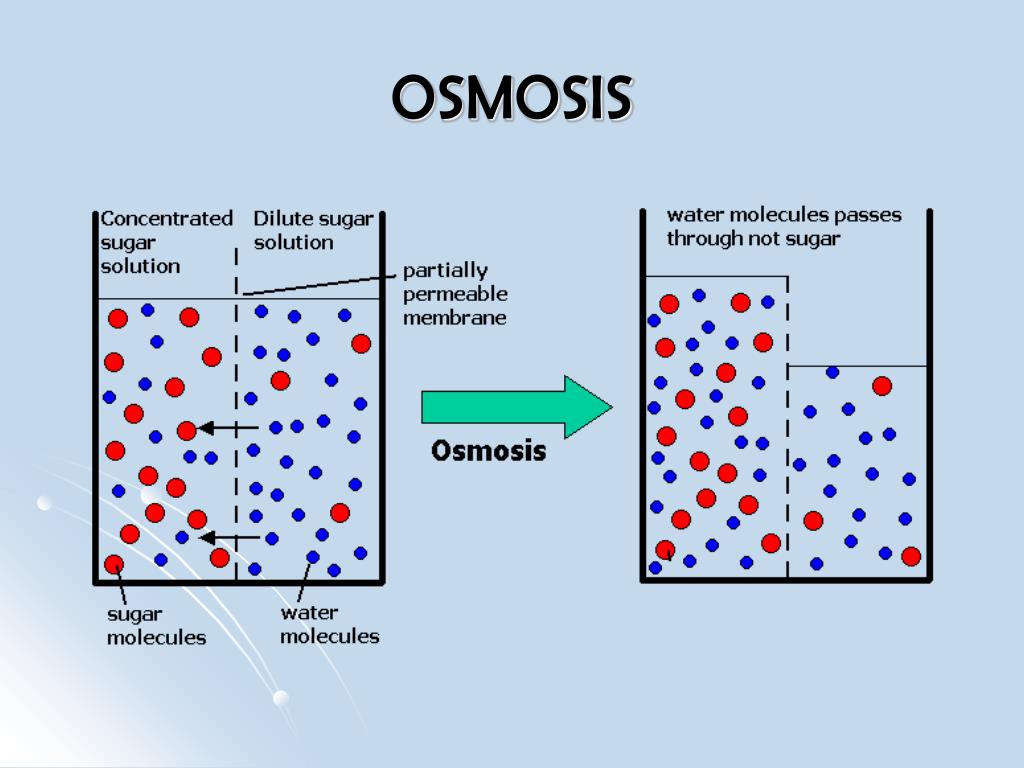 OSMOSIS

Concentrated sugar solution

Dilute sugar solution

partially permeable membrane

sugar molecules

water molecules

Osmosis

water molecules passes through not sugar